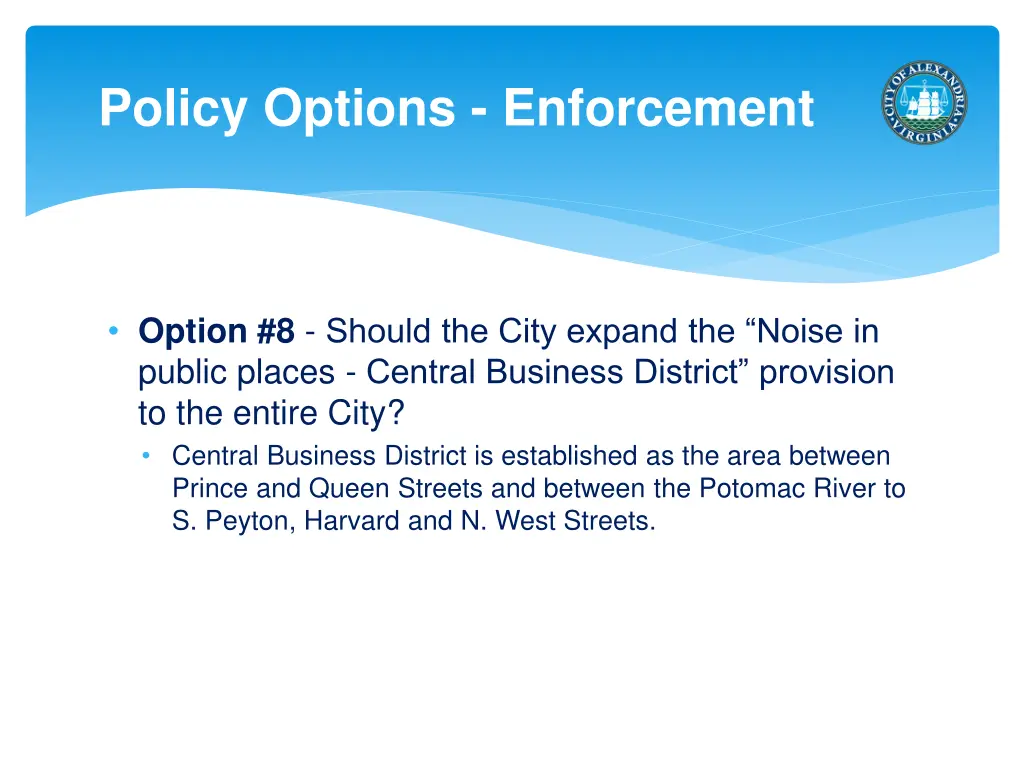 Policy Options - Enforcement

CITY OF ALEXANDRIA VIRGINIA

• Option #8 - Should the City expand the “Noise in public places - Central Business District” provision to the entire City?
  • Central Business District is established as the area between Prince and Queen Streets and between the Potomac River to S. Peyton, Harvard and N. West Streets.